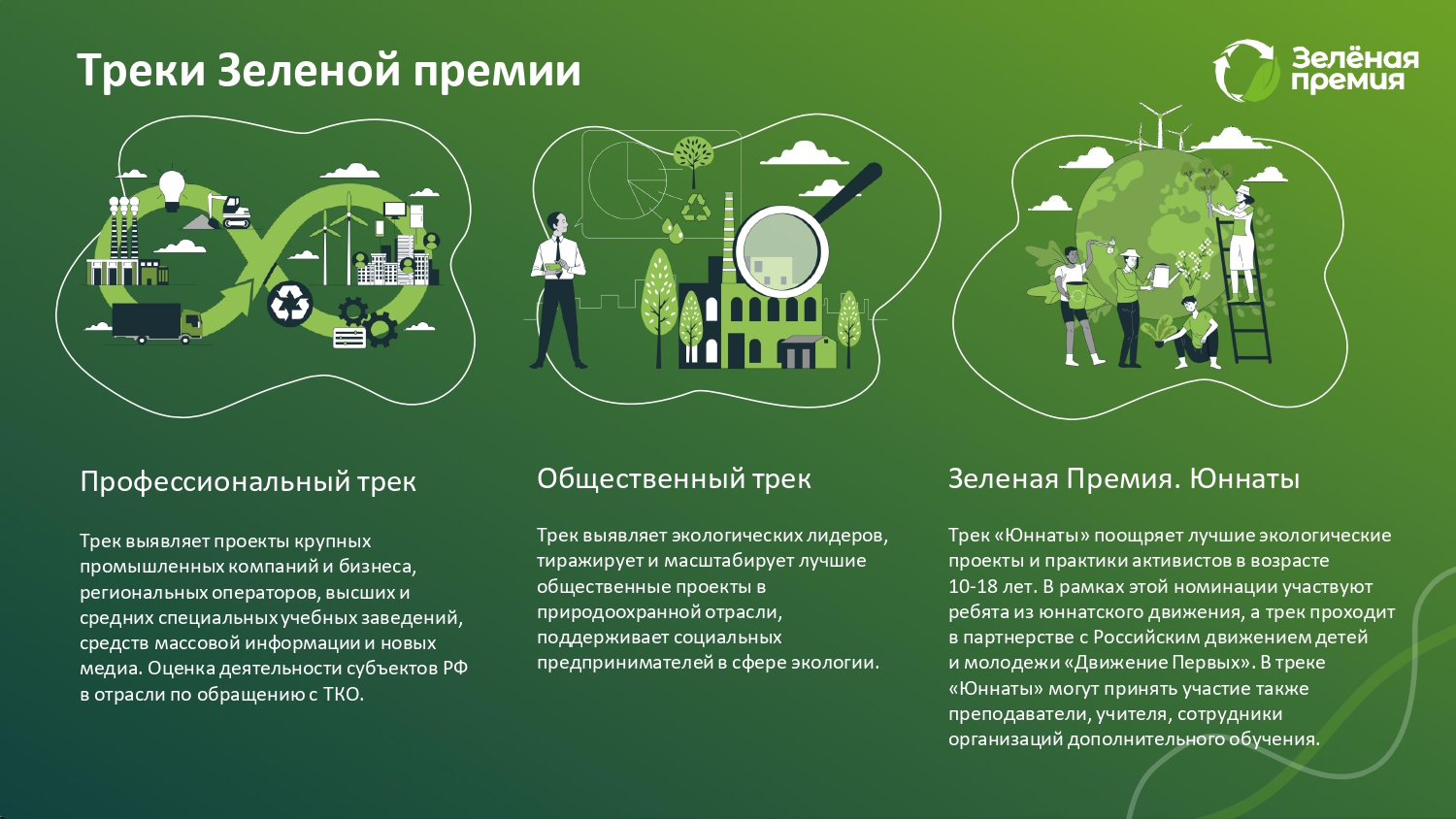 Треки Зеленой премии

Зелёная премия

Профессиональный трек

Трек выявляет проекты крупных промышленных компаний и бизнеса, региональных операторов, высших и средних специальных учебных заведений, средств массовой информации и новых медиа. Оценка деятельности субъектов РФ в отрасли по обращению с ТКО.

Общественный трек

Трек выявляет экологических лидеров, тиражирует и масштабирует лучшие общественные проекты в природоохранной отрасли, поддерживает социальных предпринимателей в сфере экологии.

Зеленая Премия. Юннаты

Трек «Юннаты» поощряет лучшие экологические проекты и практики активистов в возрасте 10-18 лет. В рамках этой номинации участвуют ребята из юннатского движения, а трек проходит в партнерстве с Российским движением детей и молодежи «Движение Первых». В треке «Юннаты» могут принять участие также преподаватели, учителя, сотрудники организаций дополнительного обучения.